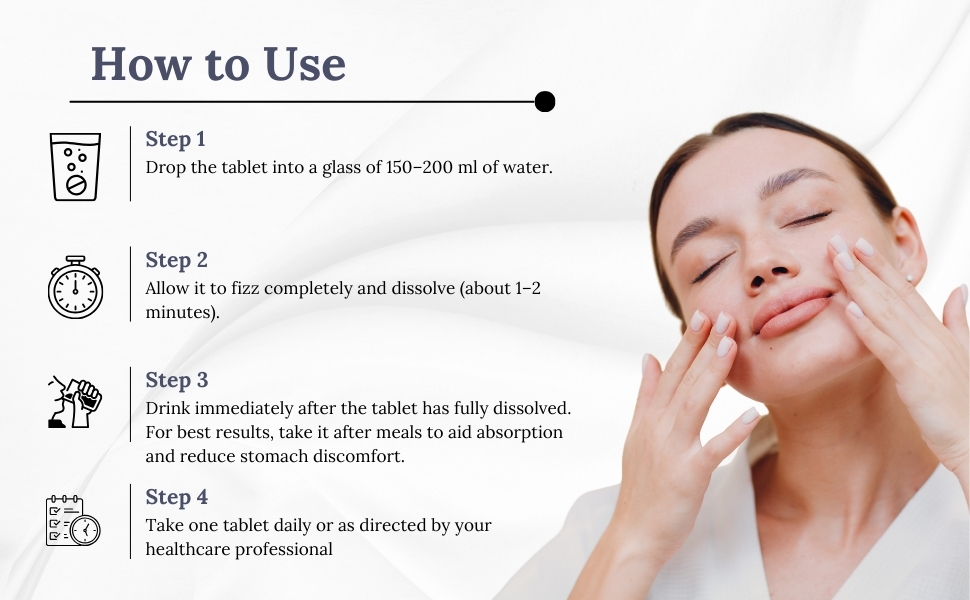 How to Use

Step 1
Drop the tablet into a glass of 150–200 ml of water.

Step 2
Allow it to fizz completely and dissolve (about 1–2 minutes).

Step 3
Drink immediately after the tablet has fully dissolved. For best results, take it after meals to aid absorption and reduce stomach discomfort.

Step 4
Take one tablet daily or as directed by your healthcare professional